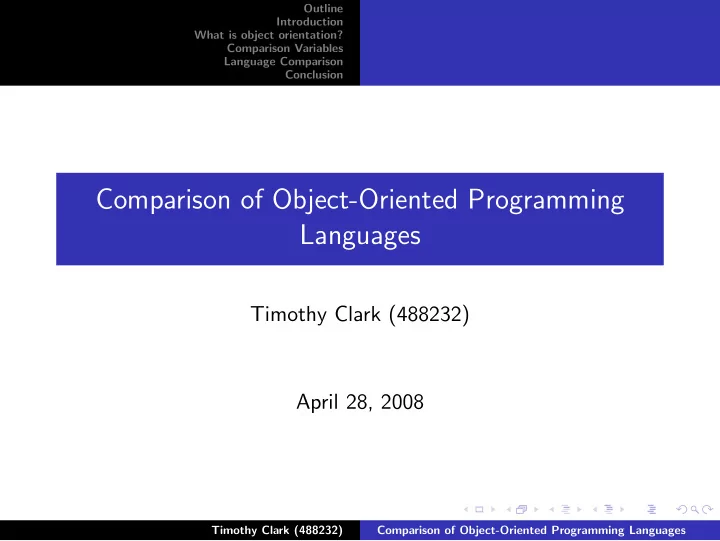 Outline
Introduction
What is object orientation?
Comparison Variables
Language Comparison
Conclusion

Comparison of Object-Oriented Programming Languages

Timothy Clark (488232)

April 28, 2008

Timothy Clark (488232) Comparison of Object-Oriented Programming Languages